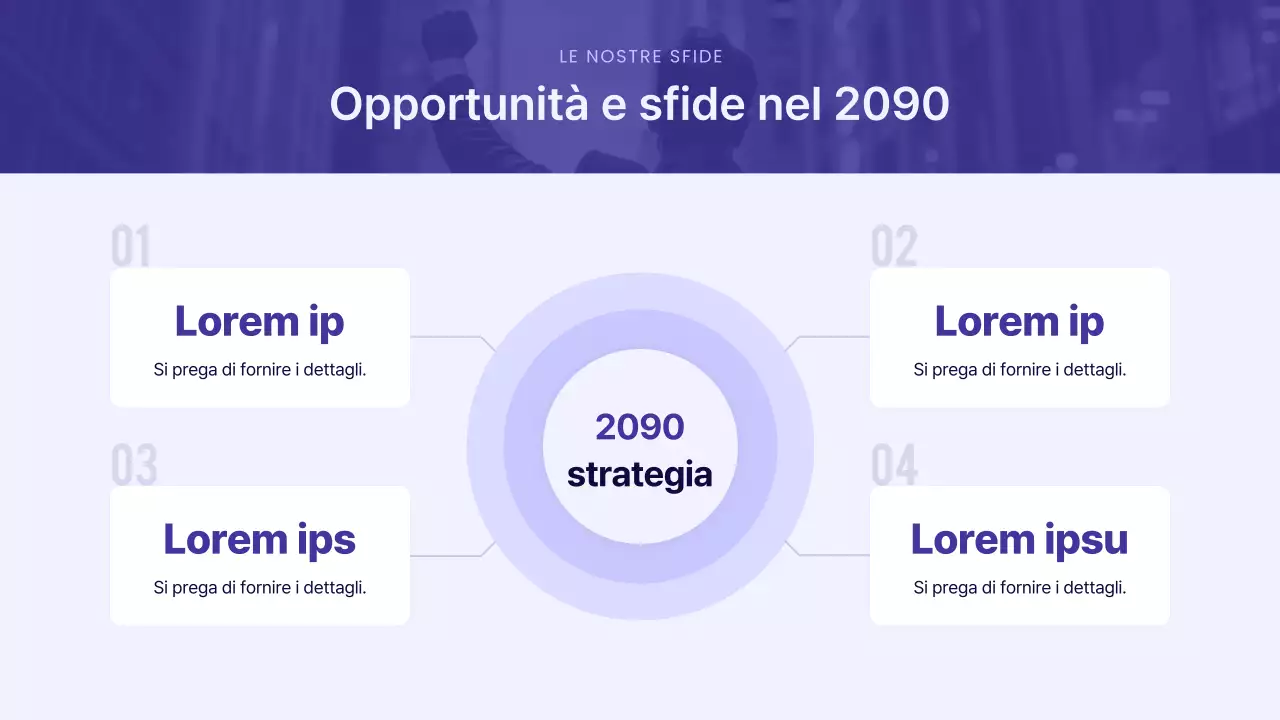 LE NOSTRE SFIDE

Opportunità e sfide nel 2090

01

Lorem ip

Si prega di fornire i dettagli.

02

Lorem ip

Si prega di fornire i dettagli.

2090
strategia

03

Lorem ips

Si prega di fornire i dettagli.

04

Lorem ipsu

Si prega di fornire i dettagli.